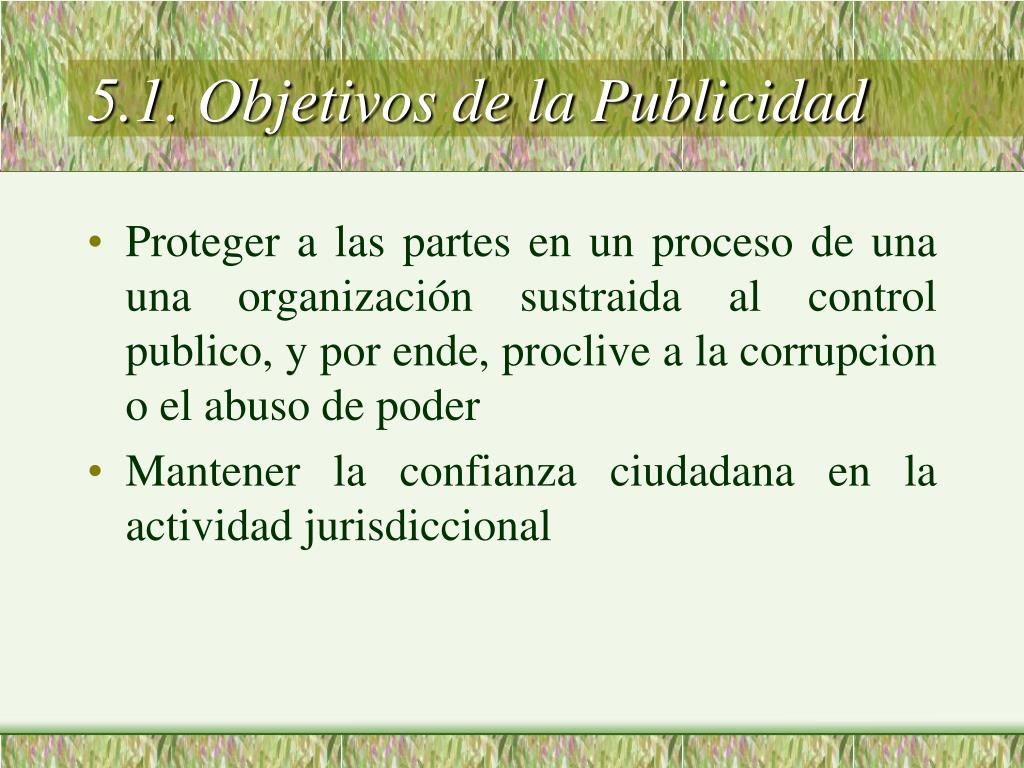 5.1. Objetivos de la Publicidad

• Proteger a las partes en un proceso de una una organización sustraida al control publico, y por ende, proclive a la corrupcion o el abuso de poder

• Mantener la confianza ciudadana en la actividad jurisdiccional